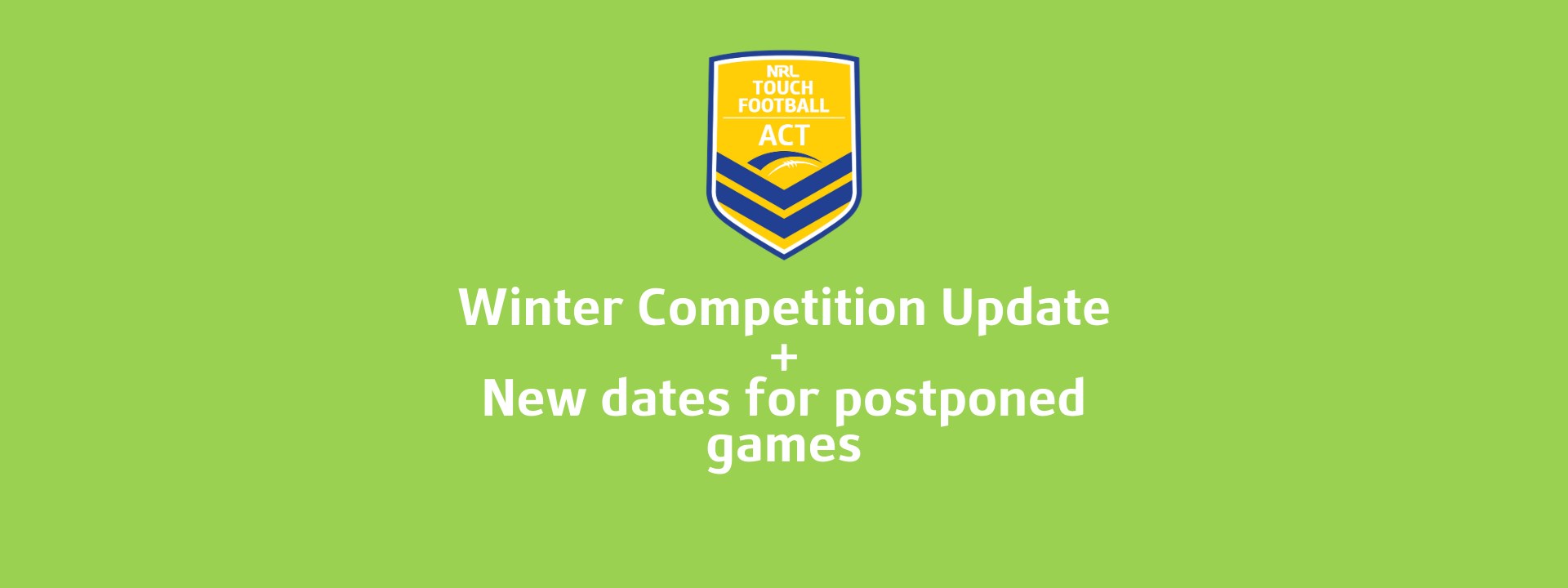 NRL TOUCH FOOTBALL
ACT

Winter Competition Update
+
New dates for postponed games